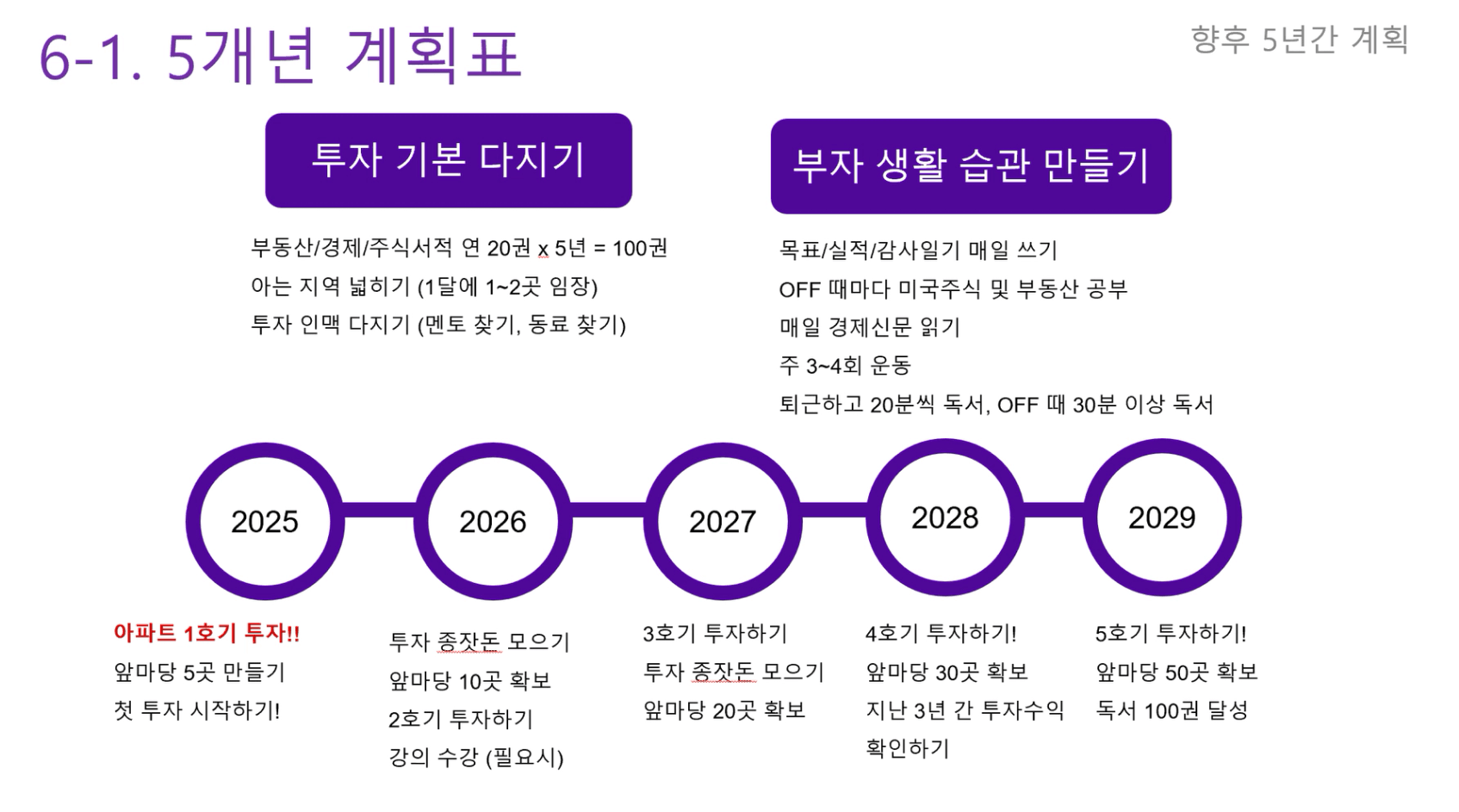 6-1. 5개년 계획표

향후 5년간 계획

투자 기본 다지기

부동산/경제/주식서적 연 20권 x 5년 = 100권
아는 지역 넓히기 (1달에 1~2곳 임장)
투자 인맥 다지기 (멘토 찾기, 동료 찾기)

부자 생활 습관 만들기

목표/실적/감사일기 매일 쓰기
OFF 때마다 미국주식 및 부동산 공부
매일 경제신문 읽기
주 3~4회 운동
퇴근하고 20분씩 독서, OFF 때 30분 이상 독서

2025

2026

2027

2028

2029

아파트 1호기 투자!!
앞마당 5곳 만들기
첫 투자 시작하기!

투자 종잣돈 모으기
앞마당 10곳 확보
2호기 투자하기
강의 수강 (필요시)

3호기 투자하기
투자 종잣돈 모으기
앞마당 20곳 확보

4호기 투자하기!
앞마당 30곳 확보
지난 3년 간 투자수익 확인하기

5호기 투자하기!
앞마당 50곳 확보
독서 100권 달성